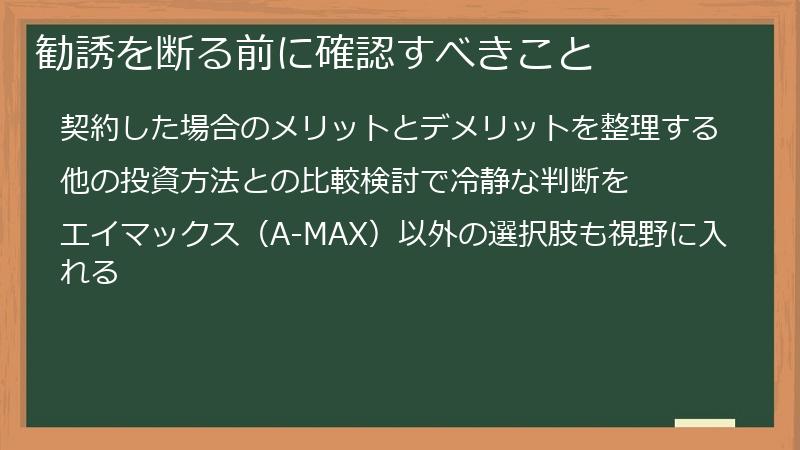 勧誘を断る前に確認すべきこと

契約した場合のメリットとデメリットを整理する

他の投資方法との比較検討で冷静な判断を

エイマックス（A-MAX）以外の選択肢も視野に入れる